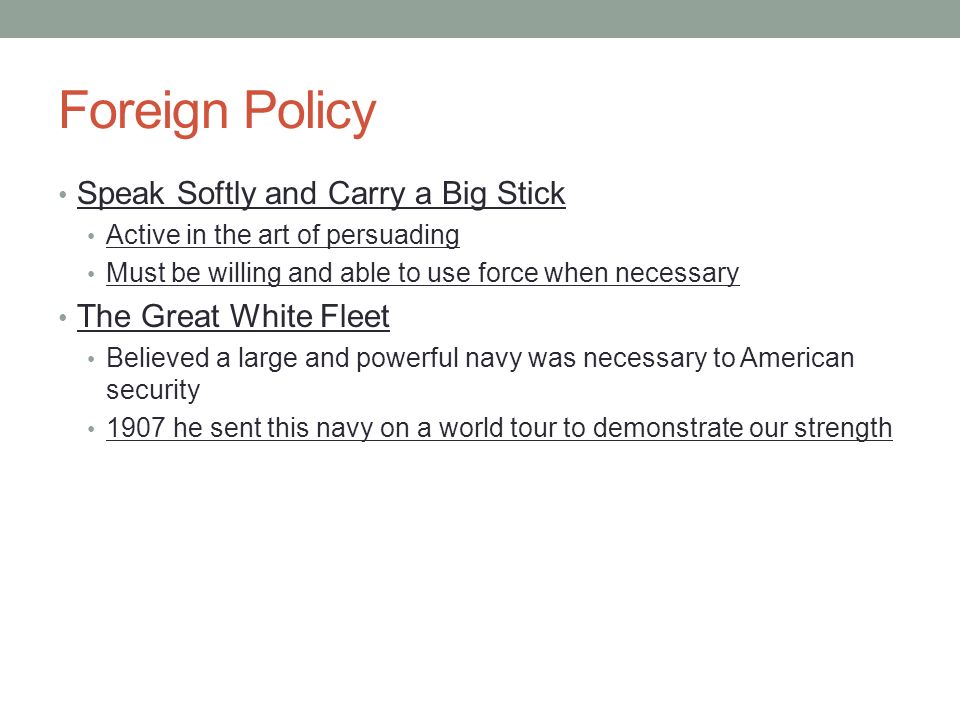 Foreign Policy

• Speak Softly and Carry a Big Stick
  • Active in the art of persuading
  • Must be willing and able to use force when necessary
• The Great White Fleet
  • Believed a large and powerful navy was necessary to American security
  • 1907 he sent this navy on a world tour to demonstrate our strength